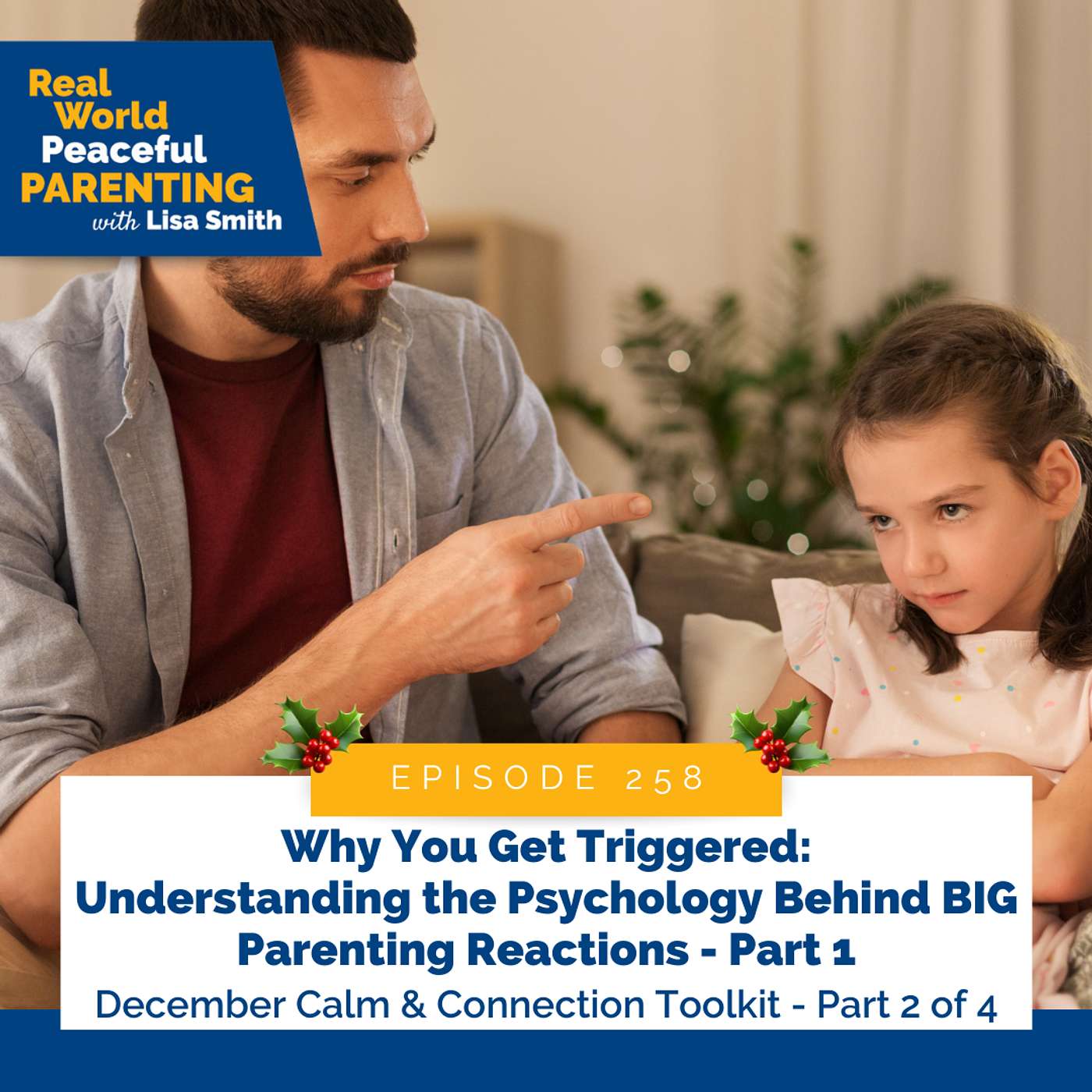 Real World Peaceful PARENTING with Lisa Smith

EPISODE 258

Why You Get Triggered: Understanding the Psychology Behind BIG Parenting Reactions - Part 1

December Calm & Connection Toolkit - Part 2 of 4